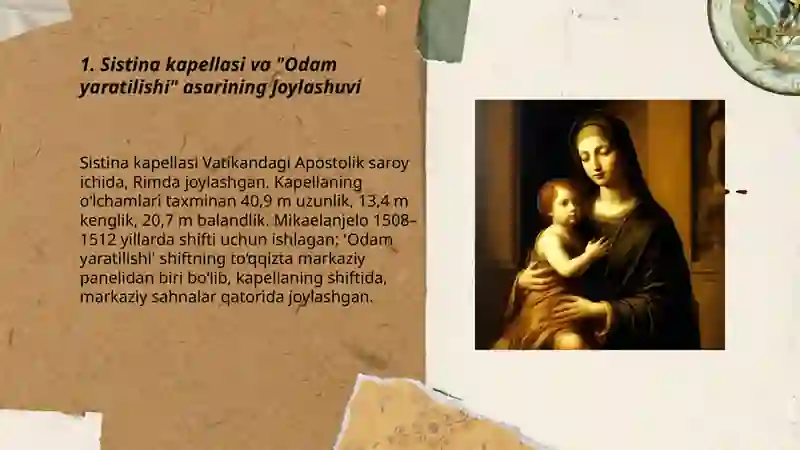 1. Sistina kapellasi va "Odam yaratilishi" asarining joylashuvi

Sistina kapellasi Vatikandagi Apostolik saroy ichida, Rimda joylashgan. Kapellaning o'lchamlari taxminan 40,9 m uzunlik, 13,4 m kenglik, 20,7 m balandlik. Mikaelanjelo 1508–1512 yillarda shifti uchun ishlagan; 'Odam yaratilishi' shiftning to'qqizta markaziy panelidan biri bo'lib, kapellaning shiftida, markaziy sahnalar qatorida joylashgan.